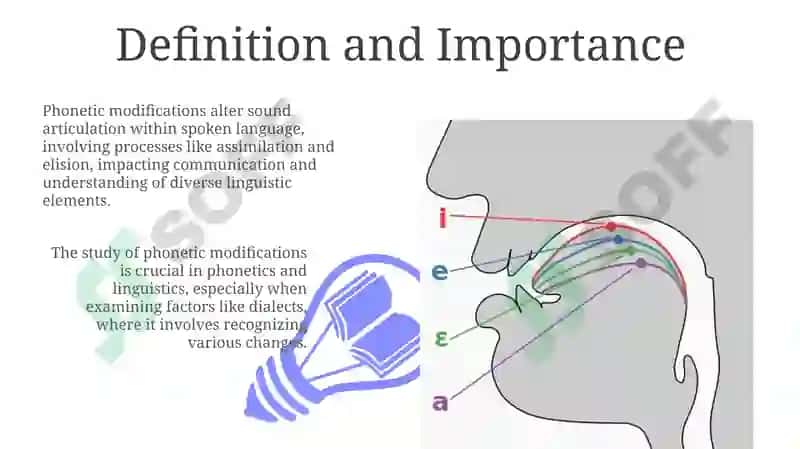 Definition and Importance

Phonetic modifications alter sound articulation within spoken language, involving processes like assimilation and elision, impacting communication and understanding of diverse linguistic elements.

The study of phonetic modifications is crucial in phonetics and linguistics, especially when examining factors like dialects, where it involves recognizing various changes.

i

e

ɛ

a

SOFF

SOFF